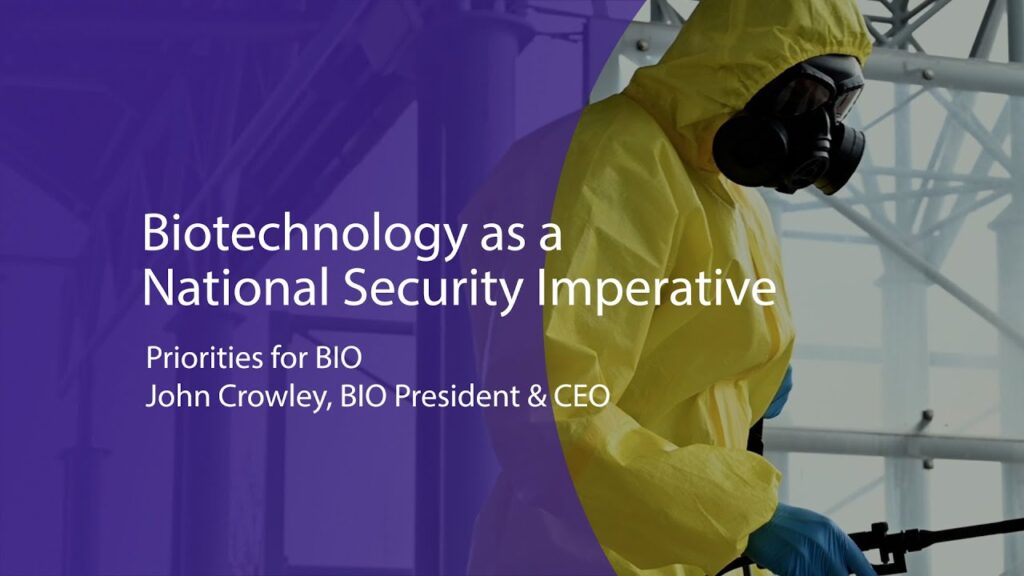 Biotechnology as a National Security Imperative

Priorities for BIO
John Crowley, BIO President & CEO